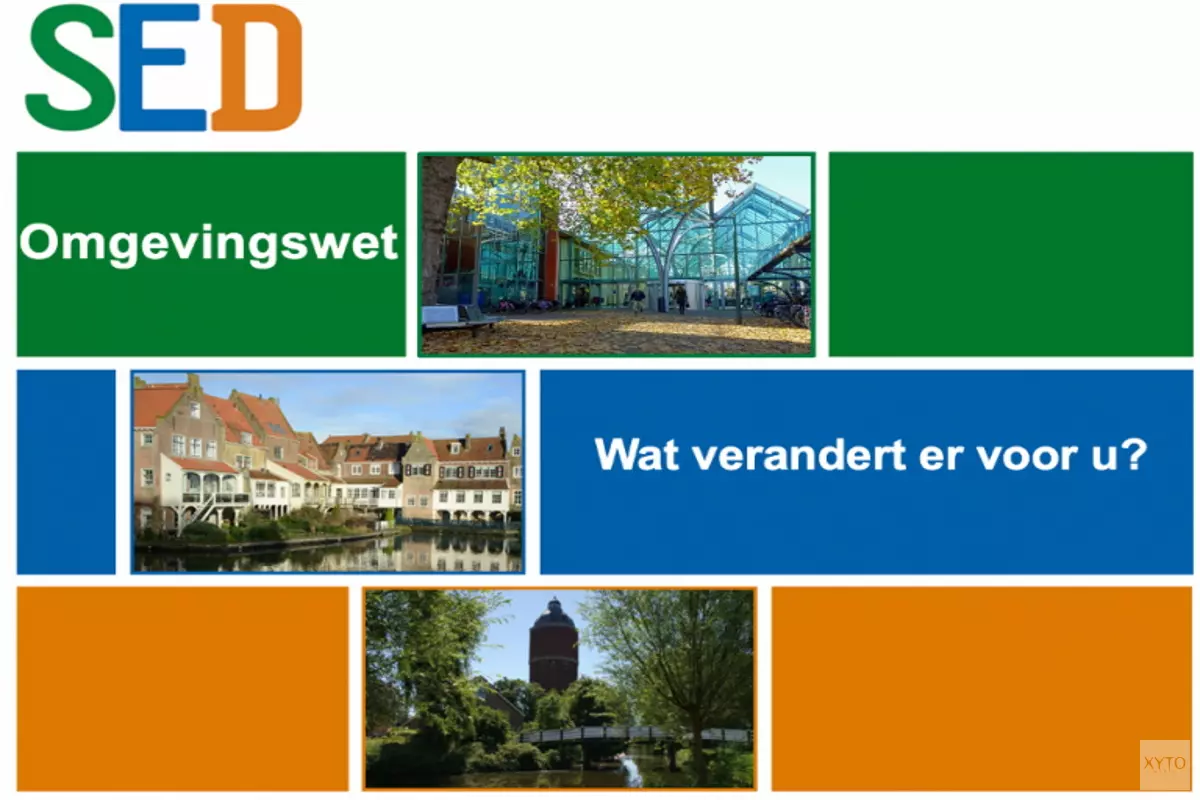 SED

Omgevingswet

Wat verandert er voor u?

XYTO